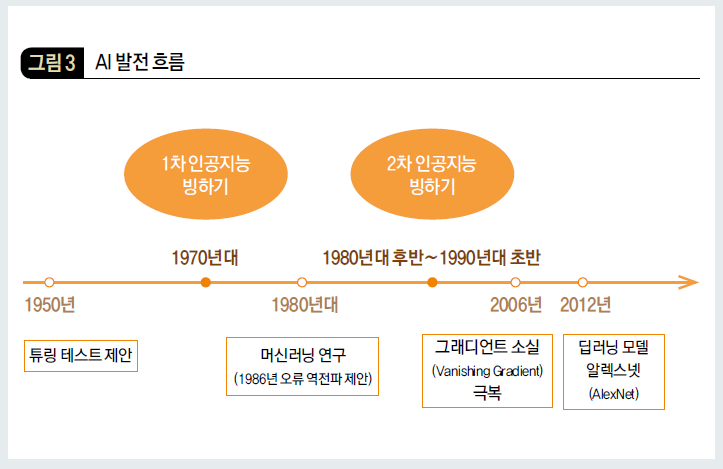 그림 3 AI 발전 흐름

1차 인공지능 빙하기

2차 인공지능 빙하기

1970년대

1980년대 후반~1990년대 초반

1950년

1980년대

2006년

2012년

튜링 테스트 제안

머신러닝 연구 (1986년 오류 역전파 제안)

그래디언트 소실 (Vanishing Gradient) 극복

딥러닝 모델 알렉스넷 (AlexNet)